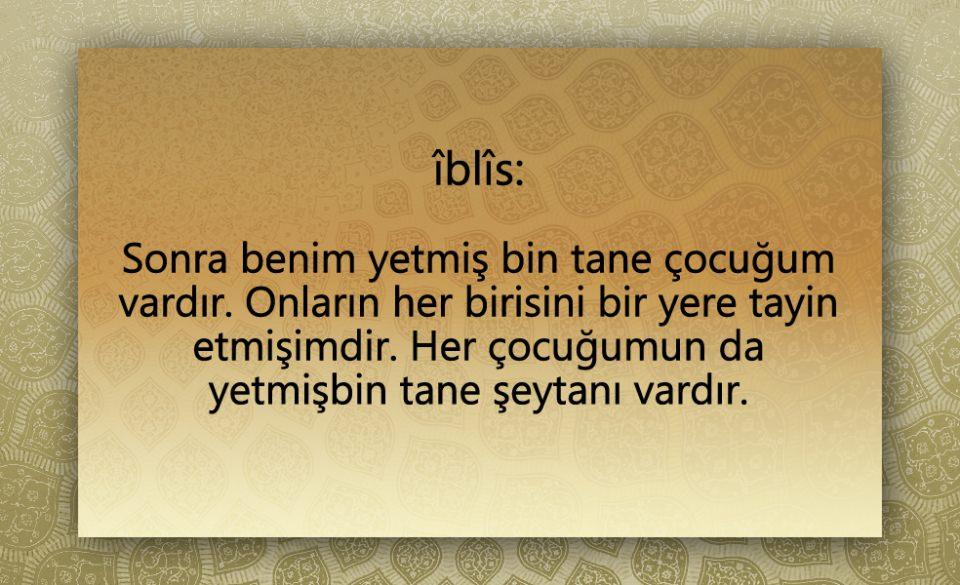 îblîs:

Sonra benim yetmiş bin tane çocuğum vardır. Onların her birisini bir yere tayin etmişimdir. Her çocuğumun da yetmişbin tane şeytanı vardır.